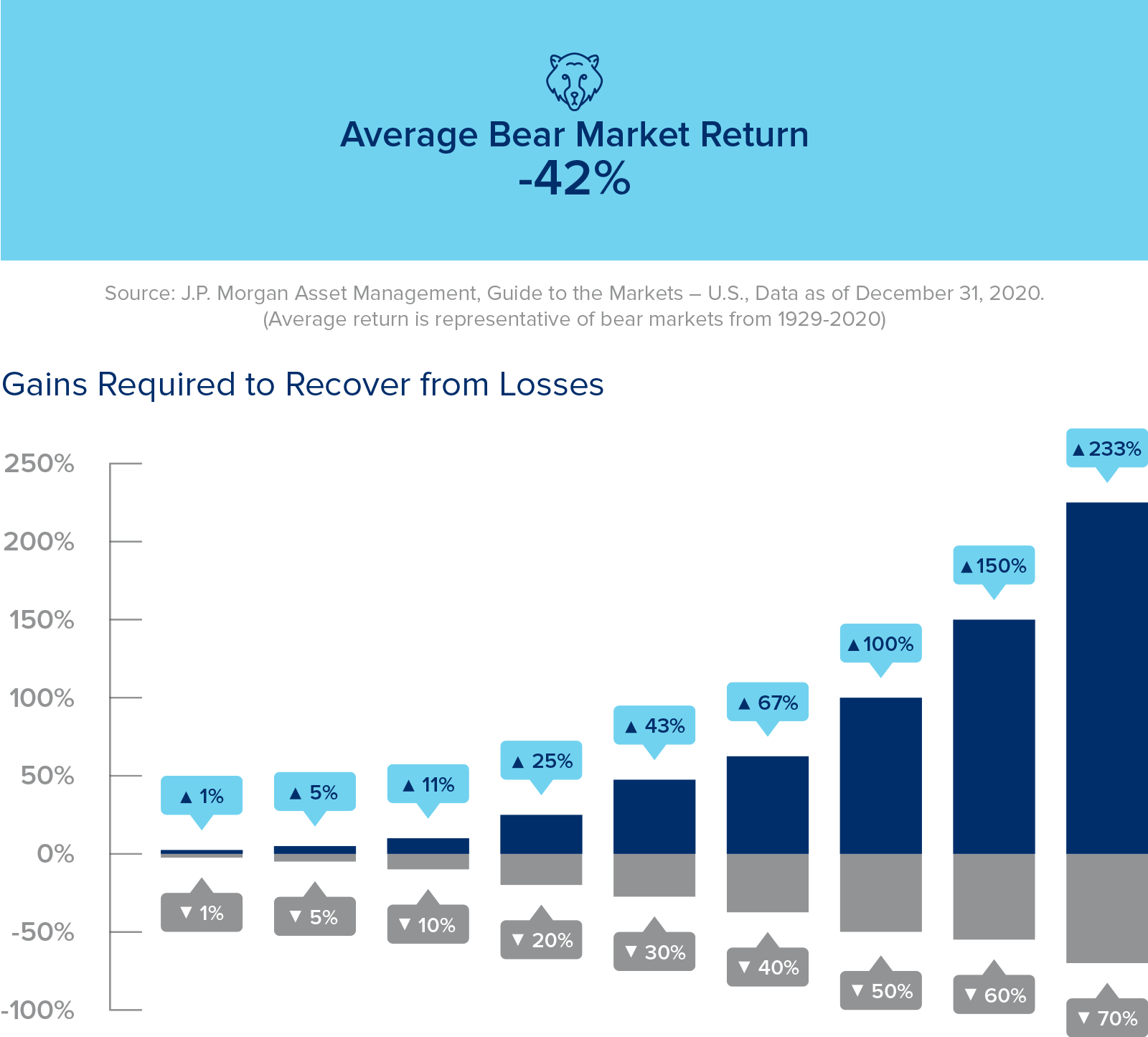 Average Bear Market Return
-42%

Source: J.P. Morgan Asset Management, Guide to the Markets – U.S., Data as of December 31, 2020. (Average return is representative of bear markets from 1929-2020)

Gains Required to Recover from Losses

250%
200%
150%
100%
50%
0%
-50%
-100%

▲ 1%
▲ 5%
▲ 11%
▲ 25%
▲ 43%
▲ 67%
▲ 100%
▲ 150%
▲ 233%

▼ 1%
▼ 5%
▼ 10%
▼ 20%
▼ 30%
▼ 40%
▼ 50%
▼ 60%
▼ 70%